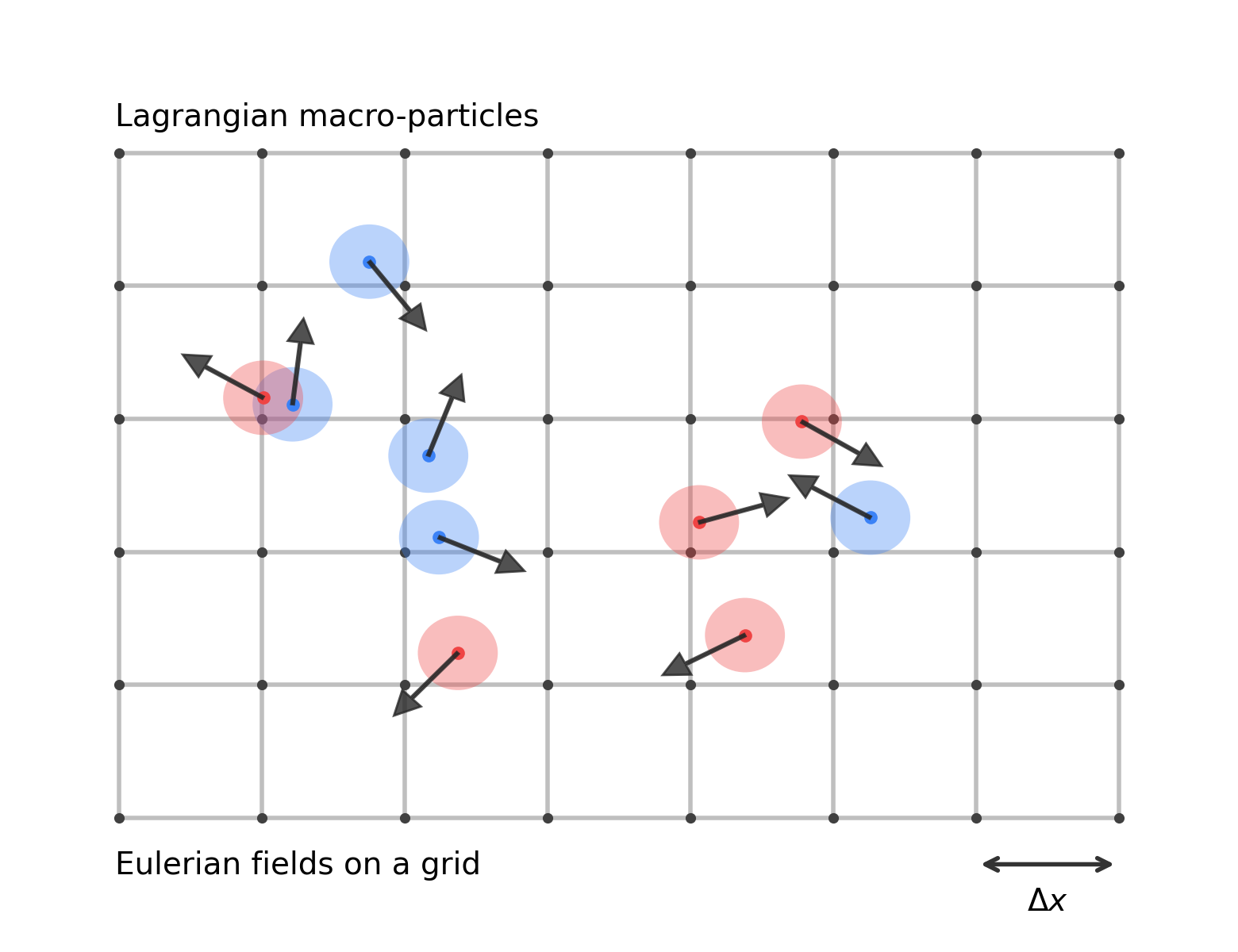 Lagrangian macro-particles

Eulerian fields on a grid

$\Delta x$